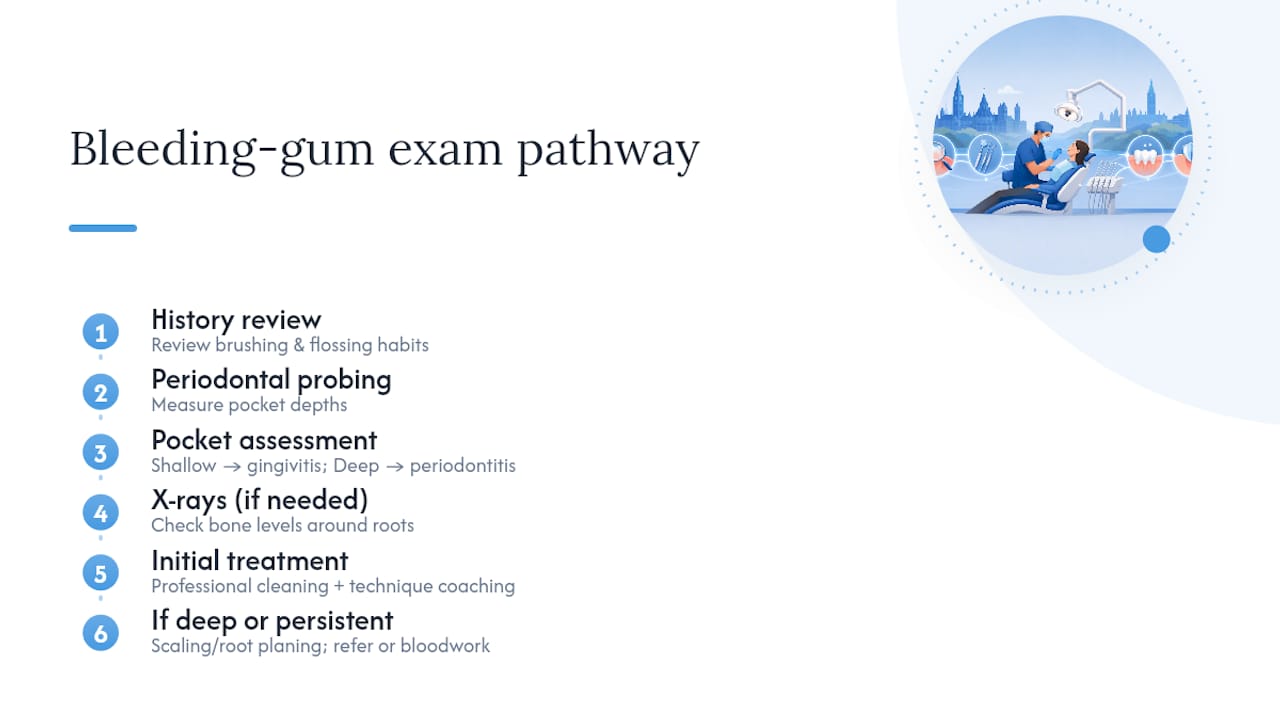 Bleeding-gum exam pathway

1
History review
Review brushing & flossing habits

2
Periodontal probing
Measure pocket depths

3
Pocket assessment
Shallow → gingivitis; Deep → periodontitis

4
X-rays (if needed)
Check bone levels around roots

5
Initial treatment
Professional cleaning + technique coaching

6
If deep or persistent
Scaling/root planing; refer or bloodwork